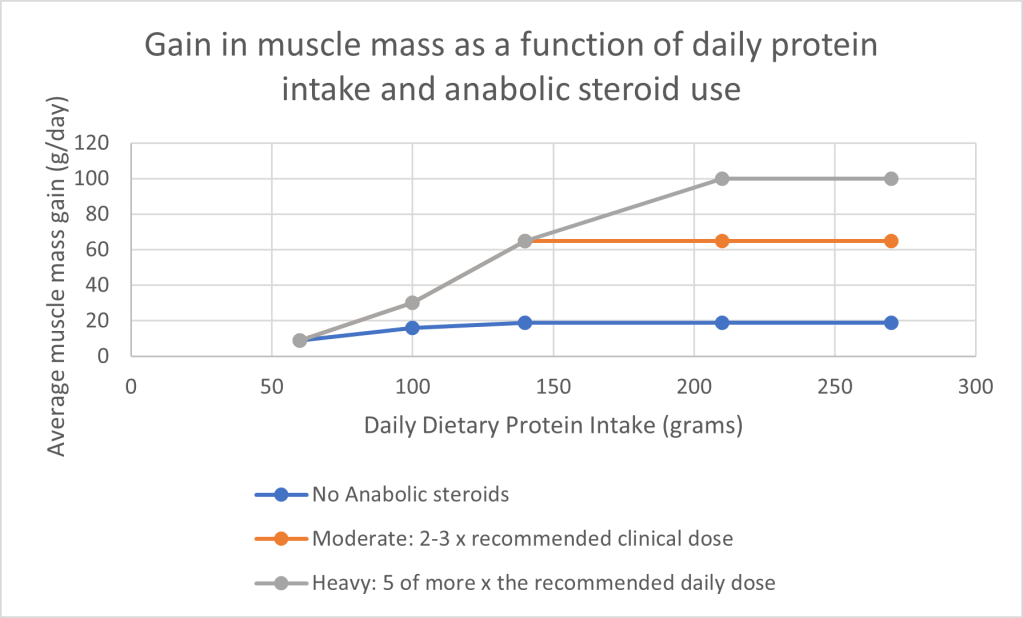 Gain in muscle mass as a function of daily protein intake and anabolic steroid use

Average muscle mass gain (g/day)

120
100
80
60
40
20
0

0
50
100
150
200
250
300

Daily Dietary Protein Intake (grams)

No Anabolic steroids
Moderate: 2-3 x recommended clinical dose
Heavy: 5 of more x the recommended daily dose